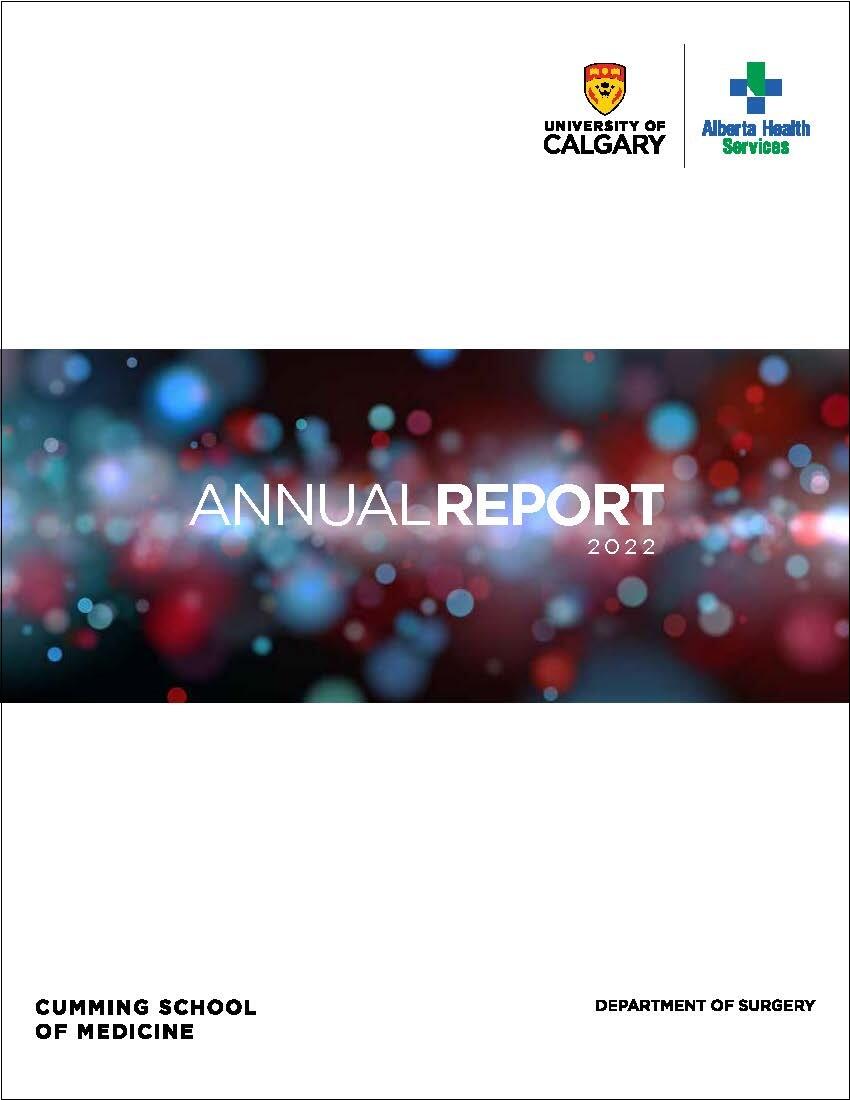 UNIVERSITY OF CALGARY

Alberta Health Services

ANNUALREPORT
2022

CUMMING SCHOOL OF MEDICINE

DEPARTMENT OF SURGERY